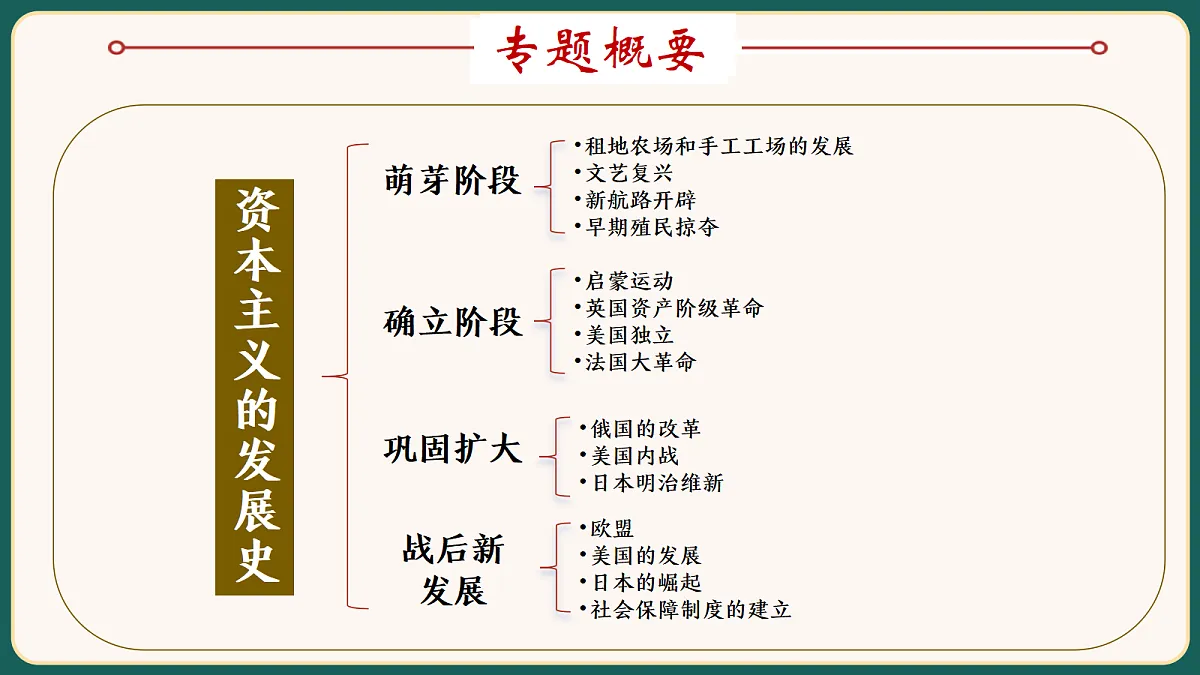 专题概要

资本主义的发展史

萌芽阶段
•租地农场和手工工场的发展
•文艺复兴
•新航路开辟
•早期殖民掠夺

确立阶段
•启蒙运动
•英国资产阶级革命
•美国独立
•法国大革命

巩固扩大
•俄国的改革
•美国内战
•日本明治维新

战后新发展
•欧盟
•美国的发展
•日本的崛起
•社会保障制度的建立